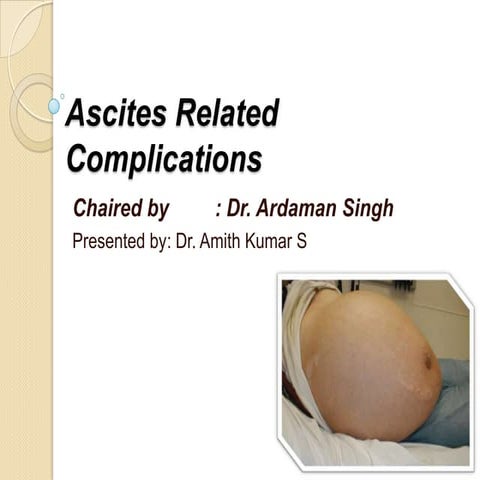 Ascites Related Complications

Chaired by : Dr. Ardaman Singh

Presented by: Dr. Amith Kumar S